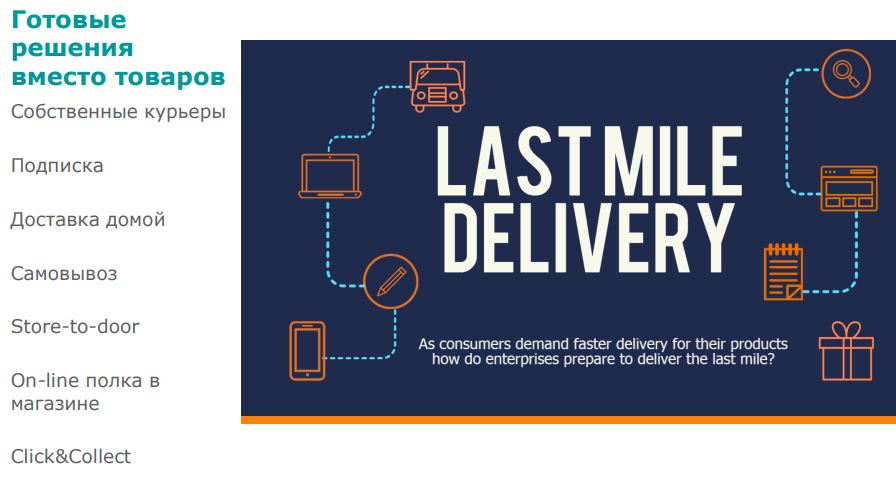 Готовые решения вместо товаров

Собственные курьеры

Подписка

Доставка домой

Самовывоз

Store-to-door

On-line полка в магазине

Click&Collect

LAST MILE DELIVERY

As consumers demand faster delivery for their products how do enterprises prepare to deliver the last mile?